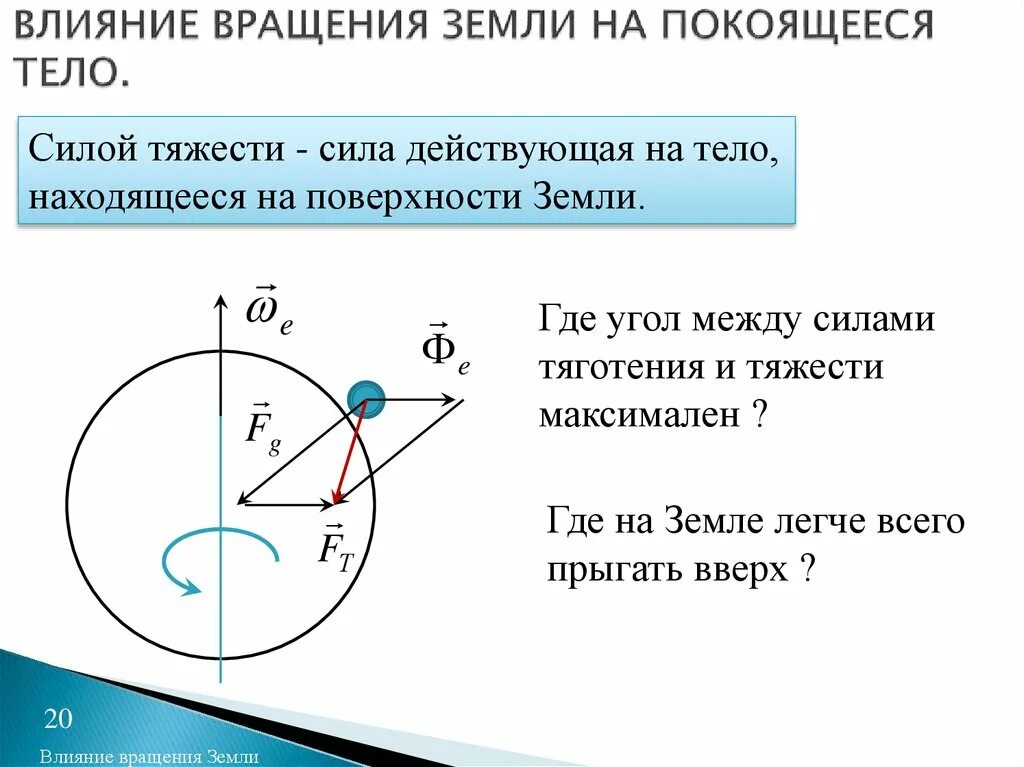 ВЛИЯНИЕ ВРАЩЕНИЯ ЗЕМЛИ НА ПОКОЯЩЕЕСЯ ТЕЛО.

Силой тяжести - сила действующая на тело, находящееся на поверхности Земли.

$\vec{\omega}_e$

$\vec{\Phi}_e$

$\vec{F}_g$

$\vec{F}_T$

Где угол между силами тяготения и тяжести максимален ?

Где на Земле легче всего прыгать вверх ?

20

Влияние вращения Земли